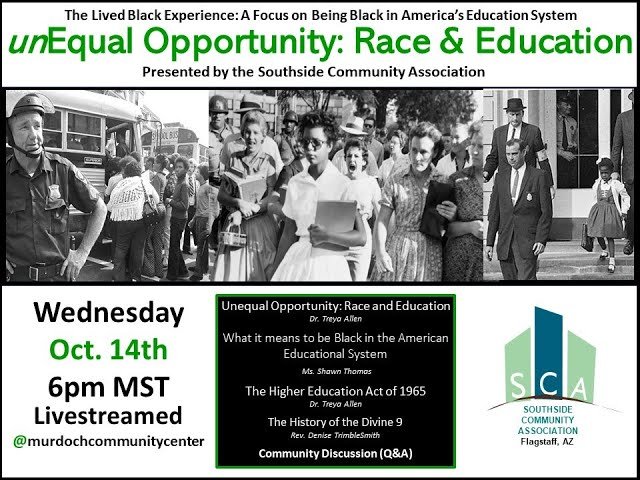 The Lived Black Experience: A Focus on Being Black in America's Education System

unEqual Opportunity: Race & Education

Presented by the Southside Community Association

Wednesday
Oct. 14th
6pm MST
Livestreamed
@murdochcommunitycenter

Unequal Opportunity: Race and Education
Dr. Treya Allen

What it means to be Black in the American Educational System
Ms. Shawn Thomas

The Higher Education Act of 1965
Dr. Treya Allen

The History of the Divine 9
Rev. Denise TrimbleSmith

Community Discussion (Q&A)

SCA
SOUTHSIDE COMMUNITY ASSOCIATION
Flagstaff, AZ